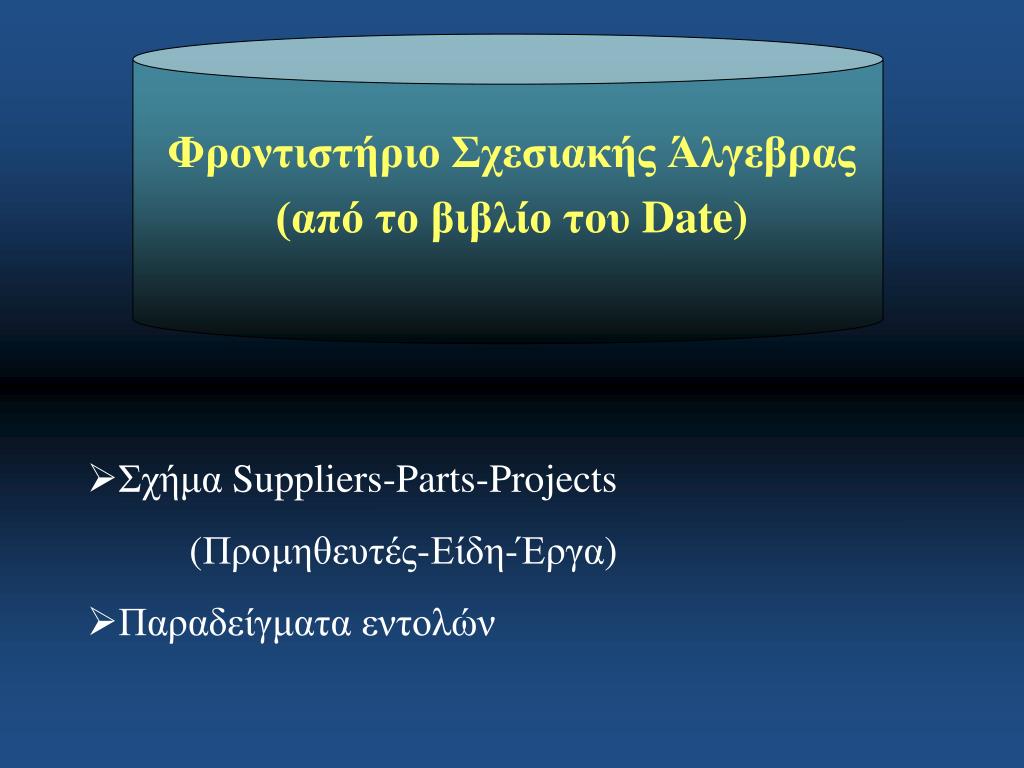 Φροντιστήριο Σχεσιακής Άλγεβρας
(από το βιβλίο του Date)

➢Σχήμα Suppliers-Parts-Projects
(Προμηθευτές-Είδη-Έργα)

➢Παραδείγματα εντολών